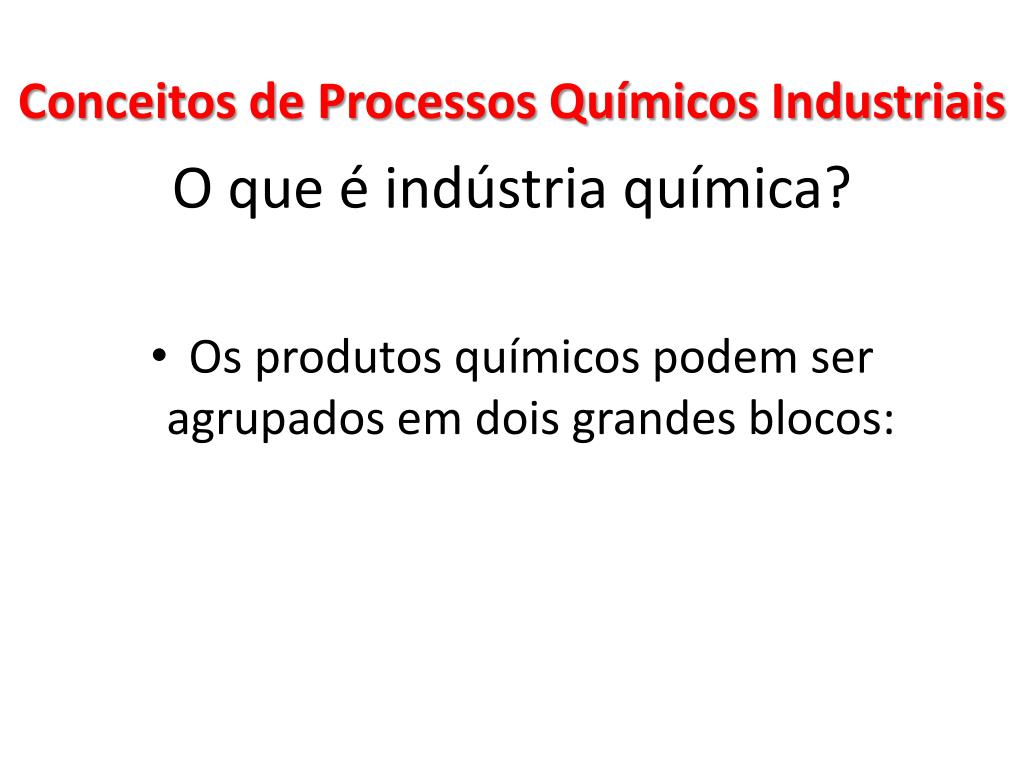 Conceitos de Processos Químicos Industriais

O que é indústria química?

• Os produtos químicos podem ser agrupados em dois grandes blocos: